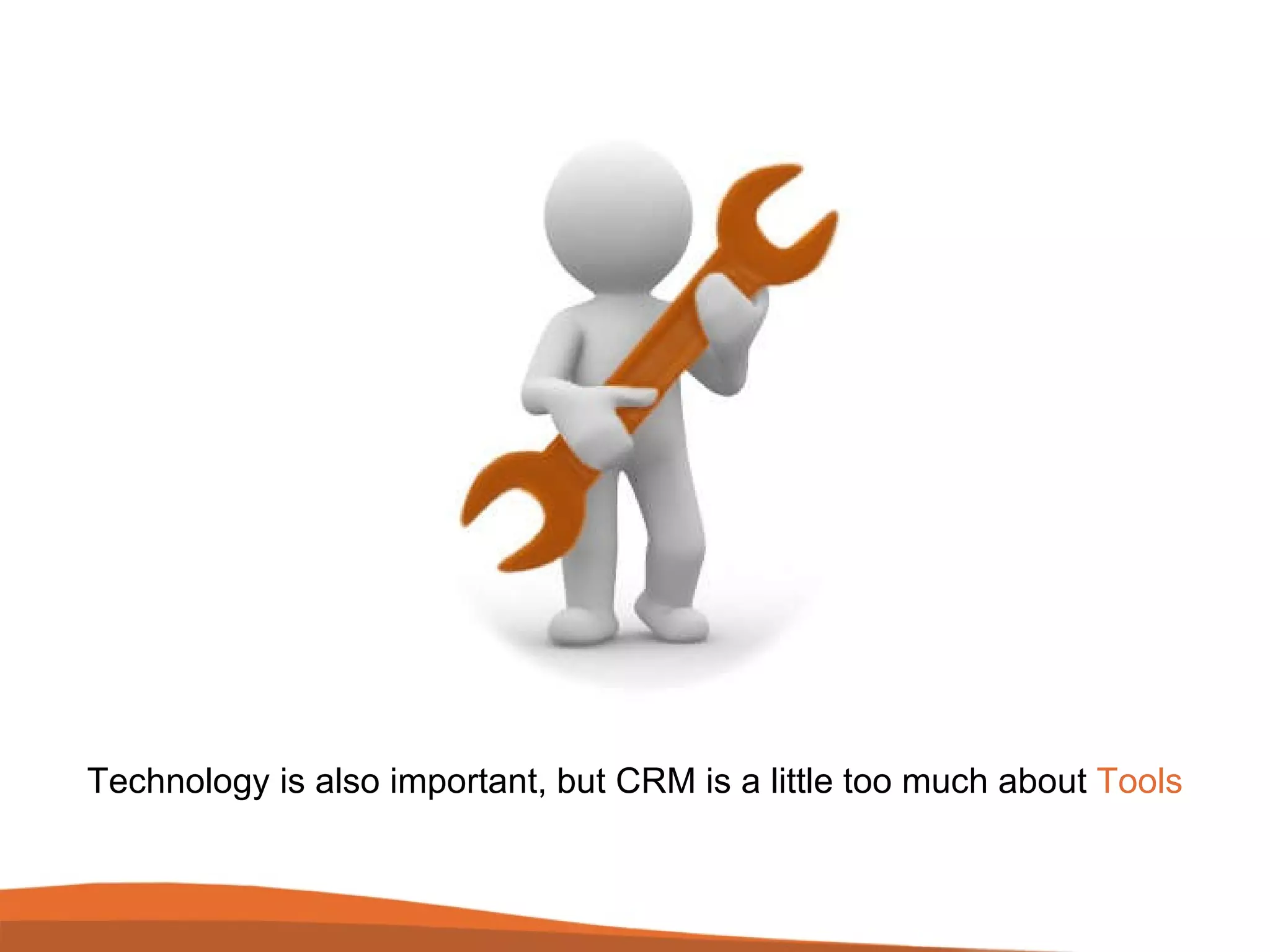 Technology is also important, but CRM is a little too much about Tools